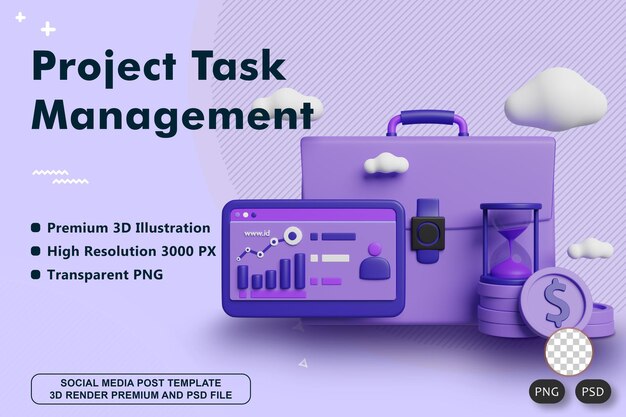 Project Task Management

Premium 3D Illustration
High Resolution 3000 PX
Transparent PNG

www.id

$

SOCIAL MEDIA POST TEMPLATE
3D RENDER PREMIUM AND PSD FILE

PNG
PSD